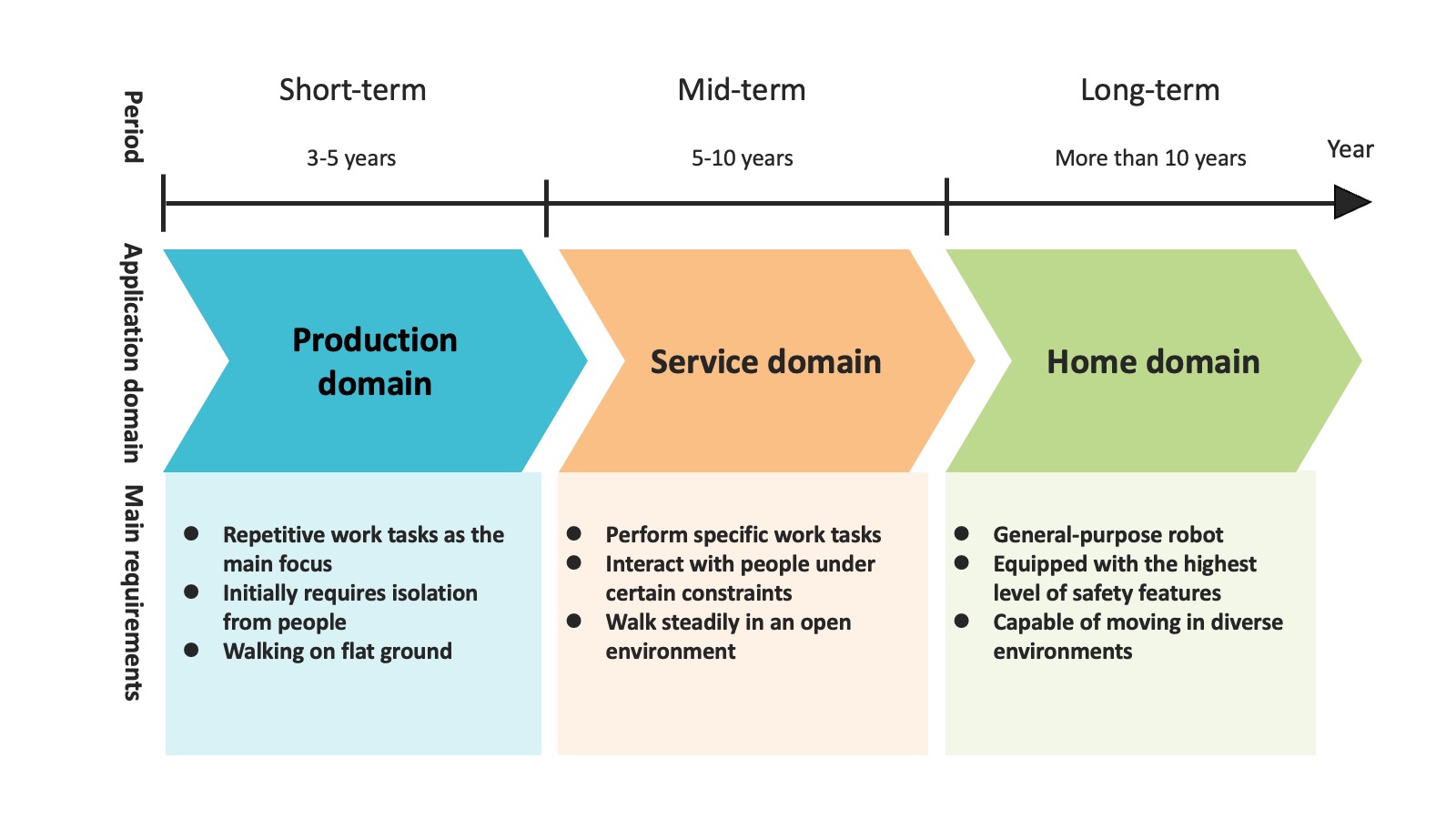 Period

Short-term

3-5 years

Mid-term

5-10 years

Long-term

More than 10 years

Year

Application domain

Production domain

Service domain

Home domain

Main requirements

- Repetitive work tasks as the main focus
- Initially requires isolation from people
- Walking on flat ground

- Perform specific work tasks
- Interact with people under certain constraints
- Walk steadily in an open environment

- General-purpose robot
- Equipped with the highest level of safety features
- Capable of moving in diverse environments